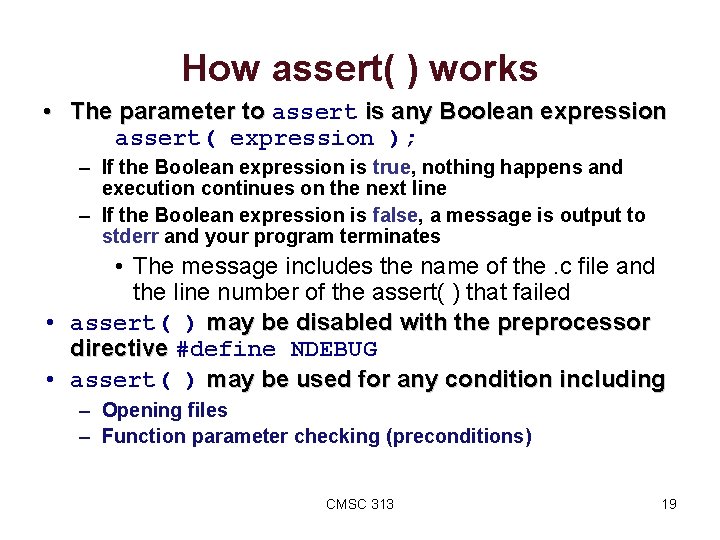 How assert( ) works

• The parameter to assert is any Boolean expression
assert( expression );
– If the Boolean expression is true, nothing happens and execution continues on the next line
– If the Boolean expression is false, a message is output to stderr and your program terminates
• The message includes the name of the .c file and the line number of the assert( ) that failed
• assert( ) may be disabled with the preprocessor directive #define NDEBUG
• assert( ) may be used for any condition including
– Opening files
– Function parameter checking (preconditions)

CMSC 313

19